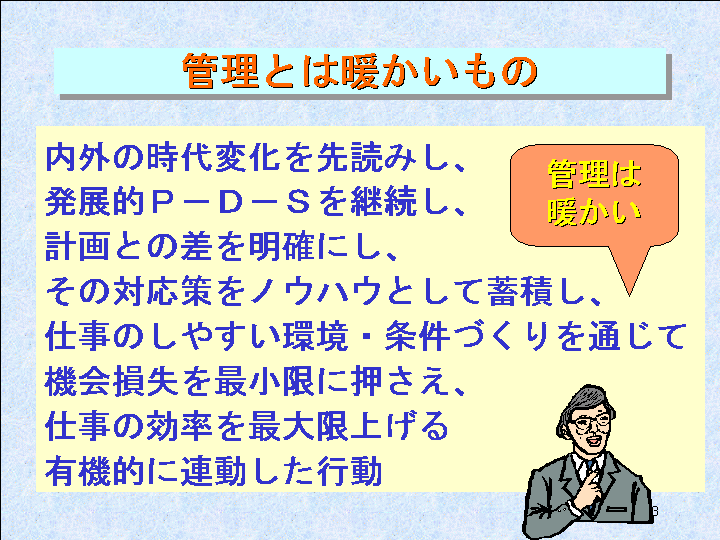 管理とは暖かいもの

内外の時代変化を先読みし、
発展的Ｐ－Ｄ－Ｓを継続し、
計画との差を明確にし、
その対応策をノウハウとして蓄積し、
仕事のしやすい環境・条件づくりを通じて
機会損失を最小限に押さえ、
仕事の効率を最大限上げる
有機的に連動した行動

管理は
暖かい

3